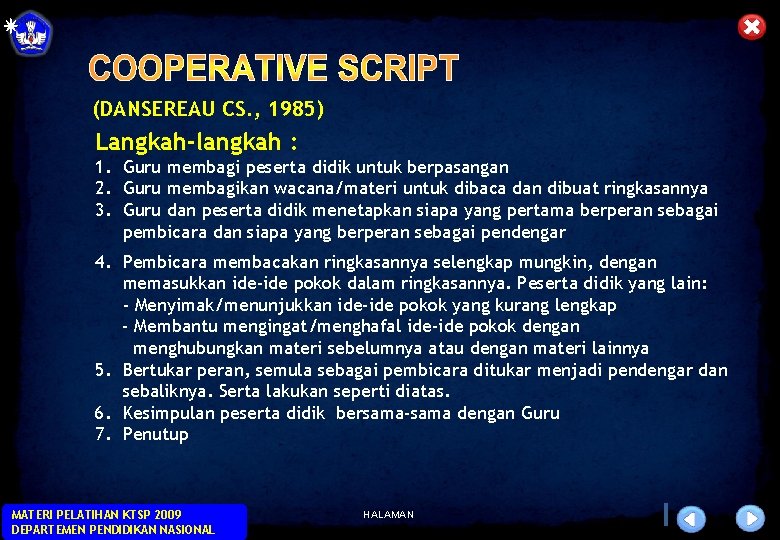 COOPERATIVE SCRIPT

(DANSEREAU CS., 1985)

Langkah-langkah :

1. Guru membagi peserta didik untuk berpasangan
2. Guru membagikan wacana/materi untuk dibaca dan dibuat ringkasannya
3. Guru dan peserta didik menetapkan siapa yang pertama berperan sebagai pembicara dan siapa yang berperan sebagai pendengar
4. Pembicara membacakan ringkasannya selengkap mungkin, dengan memasukkan ide-ide pokok dalam ringkasannya. Peserta didik yang lain:
- Menyimak/menunjukkan ide-ide pokok yang kurang lengkap
- Membantu mengingat/menghafal ide-ide pokok dengan menghubungkan materi sebelumnya atau dengan materi lainnya
5. Bertukar peran, semula sebagai pembicara ditukar menjadi pendengar dan sebaliknya. Serta lakukan seperti diatas.
6. Kesimpulan peserta didik bersama-sama dengan Guru
7. Penutup

MATERI PELATIHAN KTSP 2009
DEPARTEMEN PENDIDIKAN NASIONAL

HALAMAN